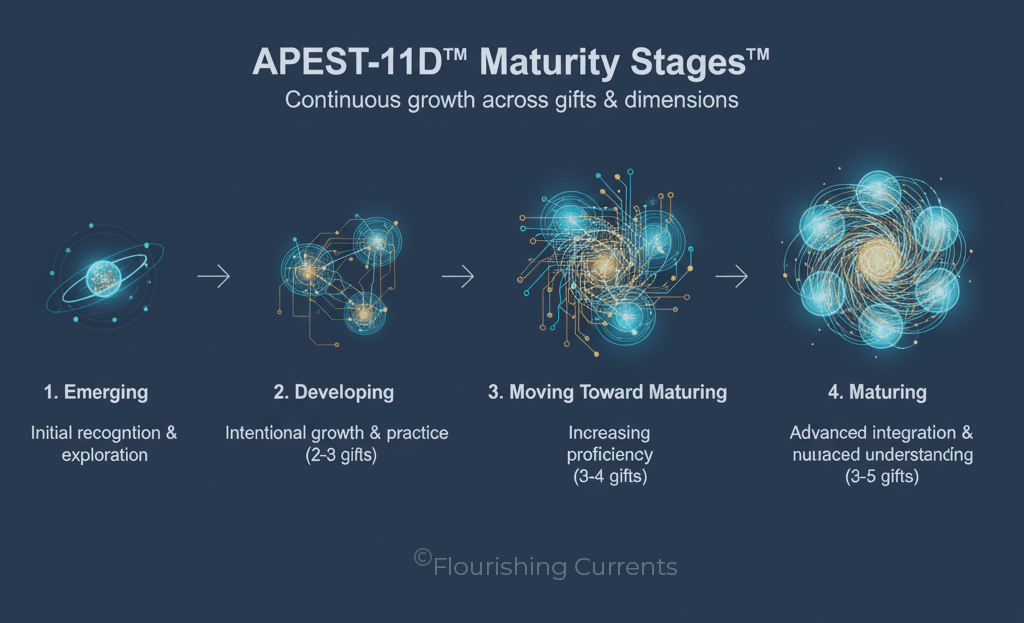 APEST-11D™ Maturity Stages™

Continuous growth across gifts & dimensions

1. Emerging

Initial recogntion & exploration

2. Developing

Intentional growth & practice (2-3 gifts)

3. Moving Toward Maturing

Increasing proficiency (3-4 gifts)

4. Maturing

Advanced integration & nuuaced understanding (3-5 gifts)

©Flourishing Currents